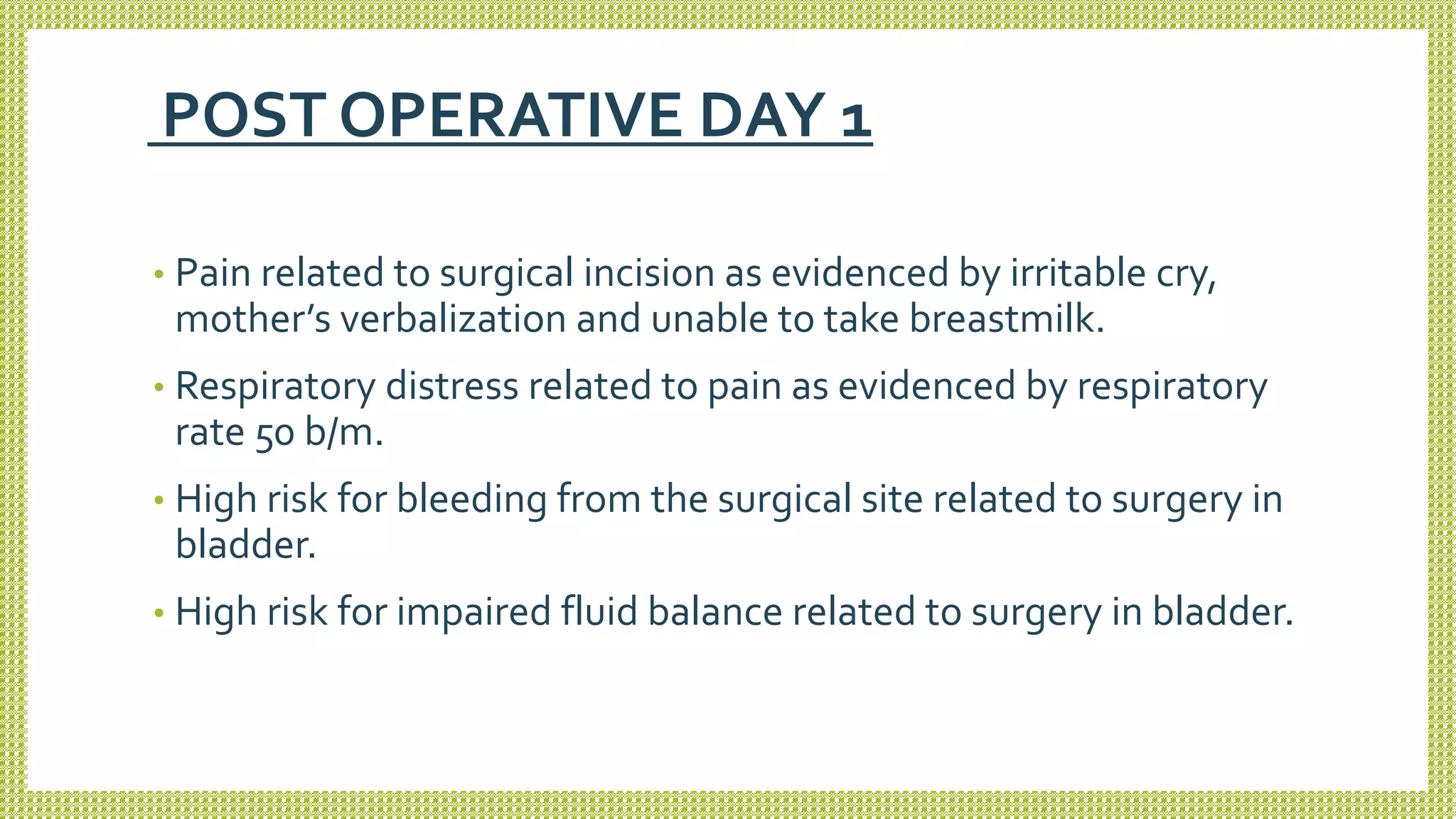 POST OPERATIVE DAY 1

• Pain related to surgical incision as evidenced by irritable cry, mother's verbalization and unable to take breastmilk.

• Respiratory distress related to pain as evidenced by respiratory rate 50 b/m.

• High risk for bleeding from the surgical site related to surgery in bladder.

• High risk for impaired fluid balance related to surgery in bladder.